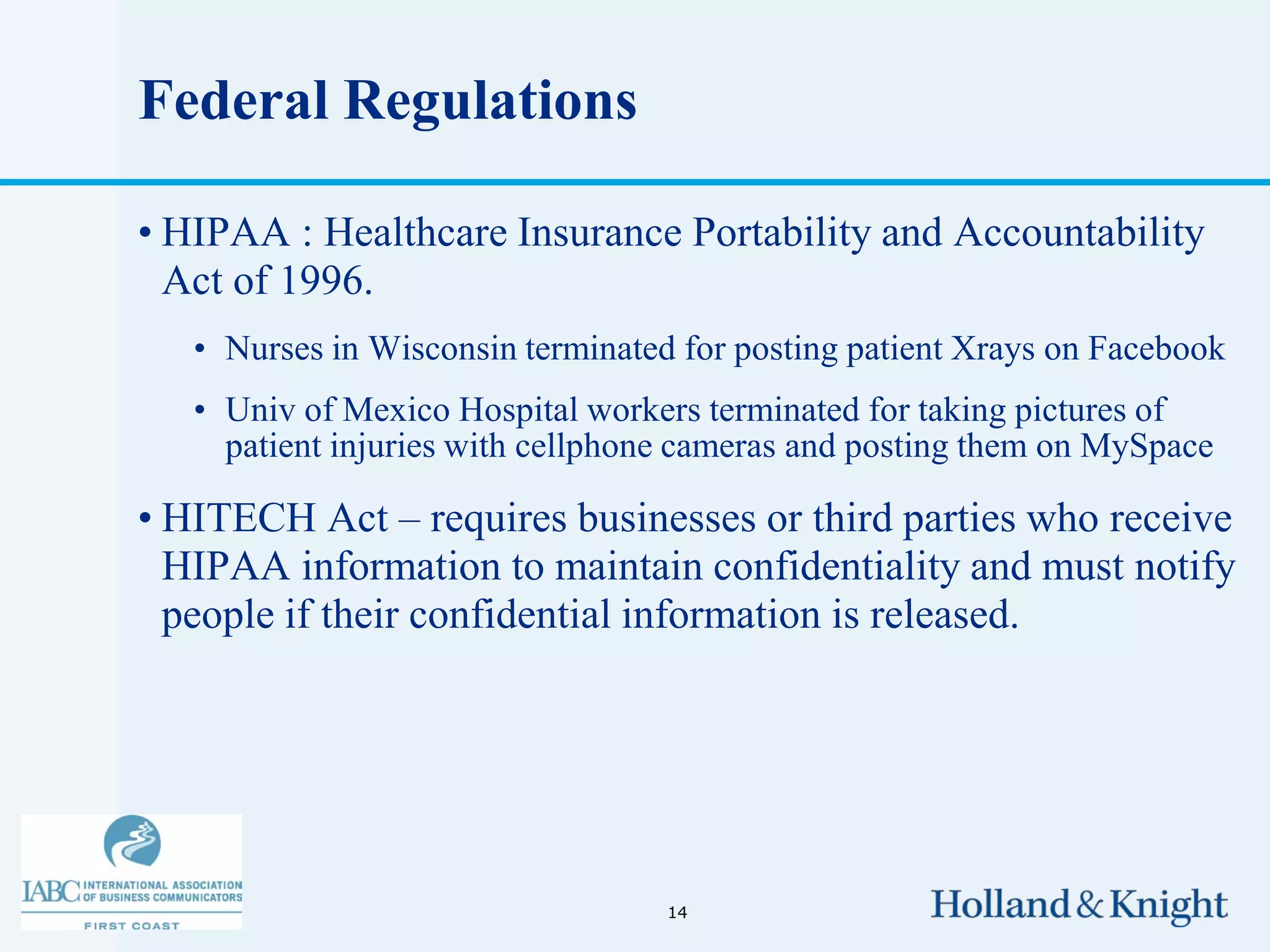 Federal Regulations

• HIPAA : Healthcare Insurance Portability and Accountability Act of 1996.

• Nurses in Wisconsin terminated for posting patient Xrays on Facebook

• Univ of Mexico Hospital workers terminated for taking pictures of patient injuries with cellphone cameras and posting them on MySpace

• HITECH Act – requires businesses or third parties who receive HIPAA information to maintain confidentiality and must notify people if their confidential information is released.

IABC INTERNATIONAL ASSOCIATION OF BUSINESS COMMUNICATORS
FIRST COAST

14

Holland & Knight